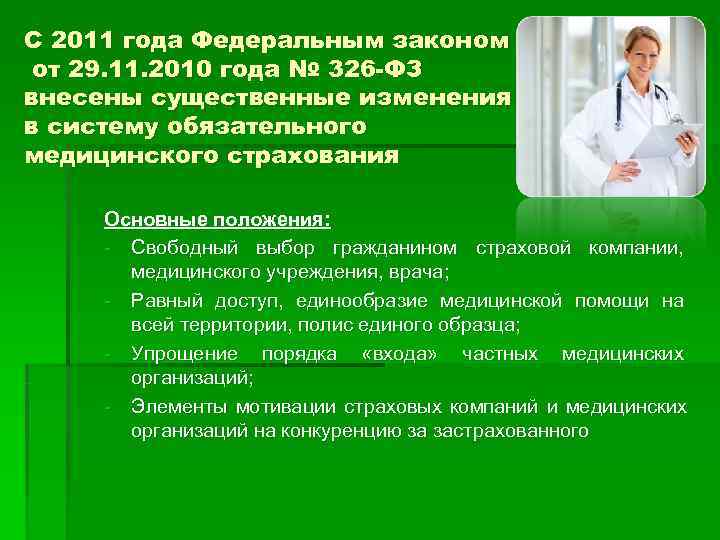 С 2011 года Федеральным законом от 29.11.2010 года № 326-ФЗ внесены существенные изменения в систему обязательного медицинского страхования

Основные положения:

- Свободный выбор гражданином страховой компании, медицинского учреждения, врача;
- Равный доступ, единообразие медицинской помощи на всей территории, полис единого образца;
- Упрощение порядка «входа» частных медицинских организаций;
- Элементы мотивации страховых компаний и медицинских организаций на конкуренцию за застрахованного